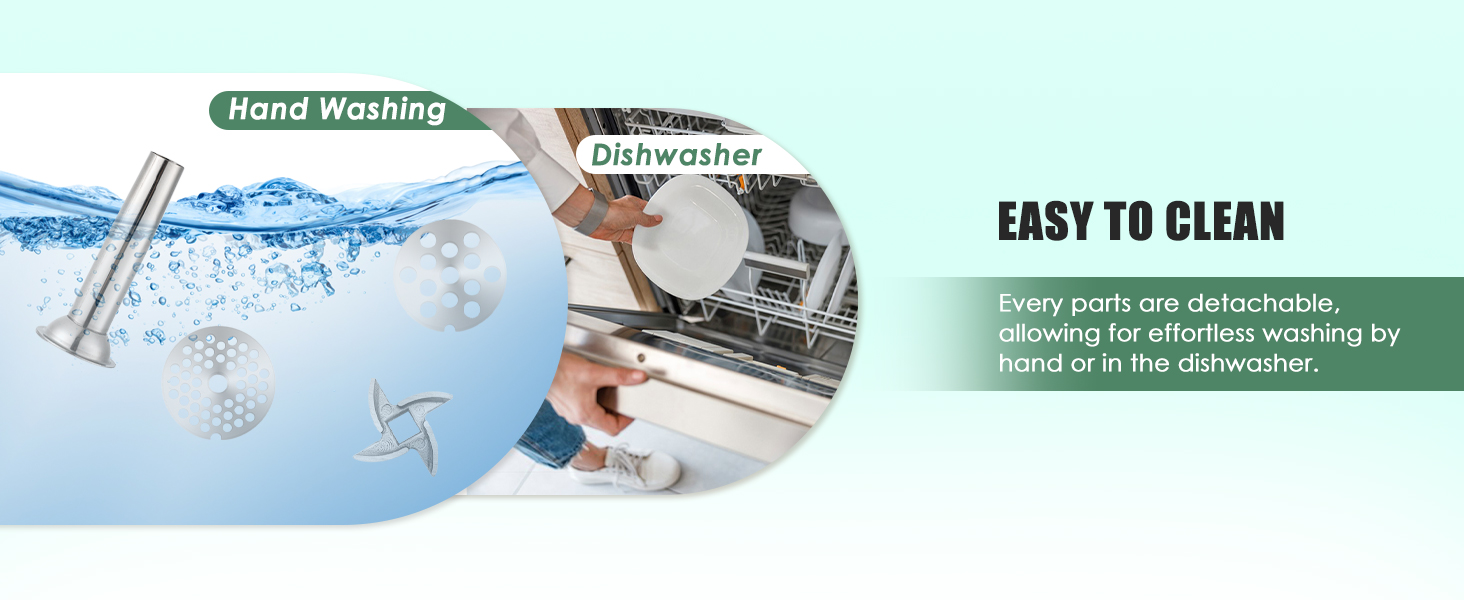 Hand Washing

Dishwasher

EASY TO CLEAN

Every parts are detachable, allowing for effortless washing by hand or in the dishwasher.